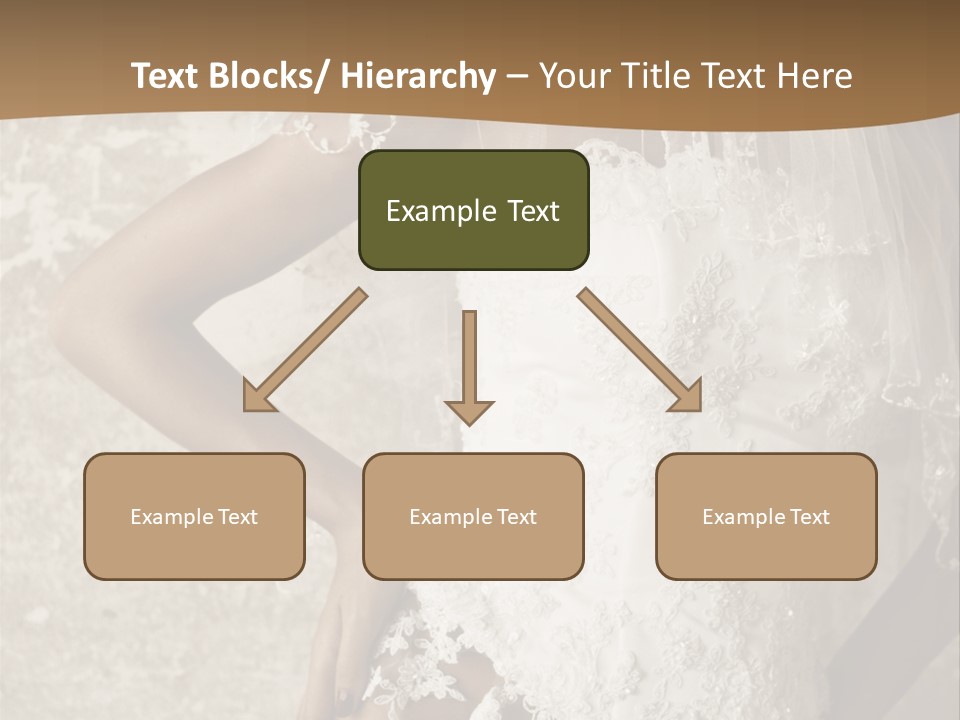 Text Blocks/ Hierarchy – Your Title Text Here

Example Text

Example Text

Example Text

Example Text